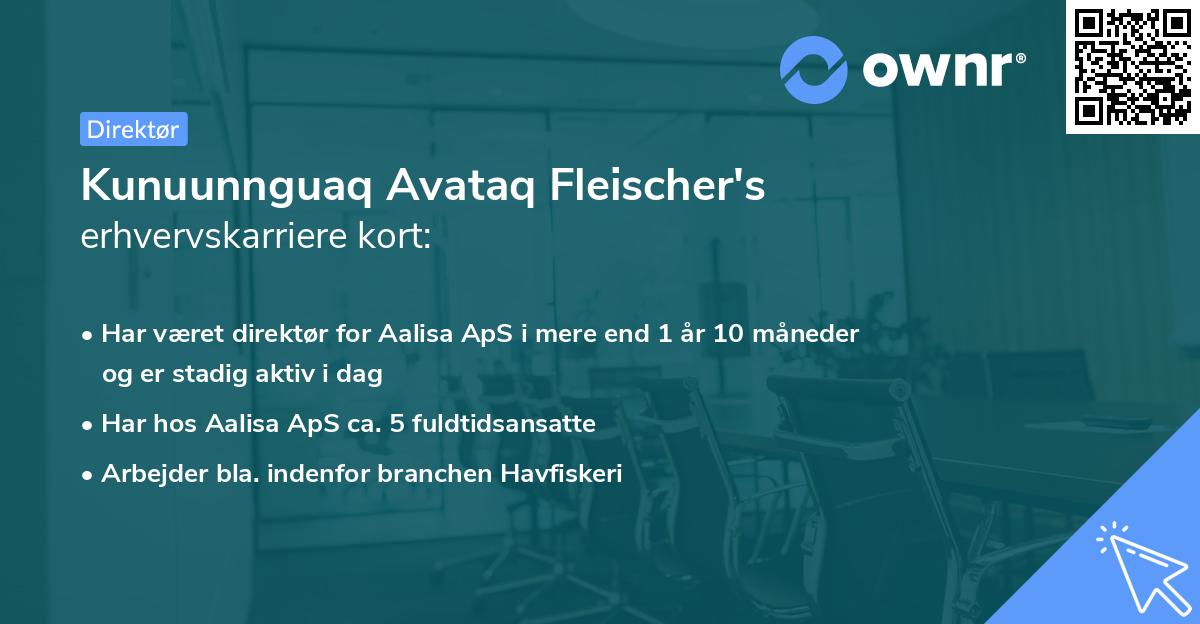 ownr®

Direktør

Kunuunnguaq Avataq Fleischer's erhvervskarriere kort:

• Har været direktør for Aalisa ApS i mere end 1 år 10 måneder og er stadig aktiv i dag
• Har hos Aalisa ApS ca. 5 fuldtidsansatte
• Arbejder bla. indenfor branchen Havfiskeri